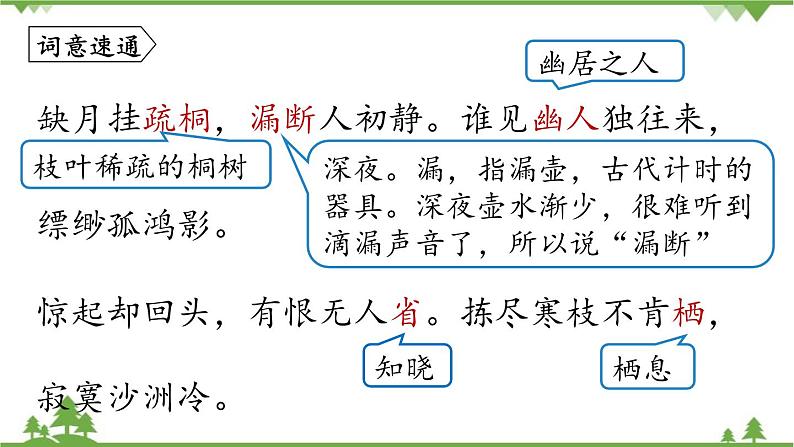 词意速通

幽居之人

缺月挂疏桐，漏断人初静。谁见幽人独往来，

枝叶稀疏的桐树

深夜。漏，指漏壶，古代计时的器具。深夜壶水渐少，很难听到滴漏声音了，所以说“漏断”

缥缈孤鸿影。

惊起却回头，有恨无人省。拣尽寒枝不肯栖，

知晓

栖息

寂寞沙洲冷。